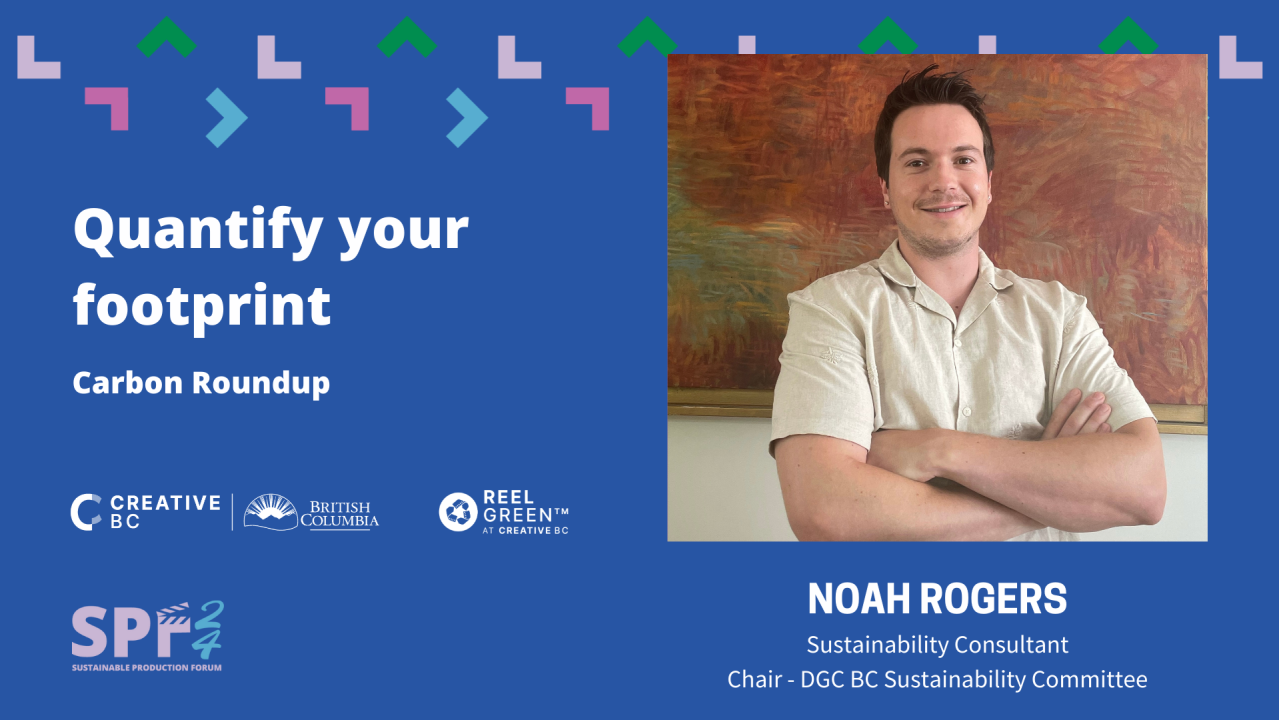 Quantify your footprint

Carbon Roundup

CREATIVE BC

BRITISH COLUMBIA

REEL GREEN™ AT CREATIVE BC

SPF 24
SUSTAINABLE PRODUCTION FORUM

NOAH ROGERS
Sustainability Consultant
Chair - DGC BC Sustainability Committee